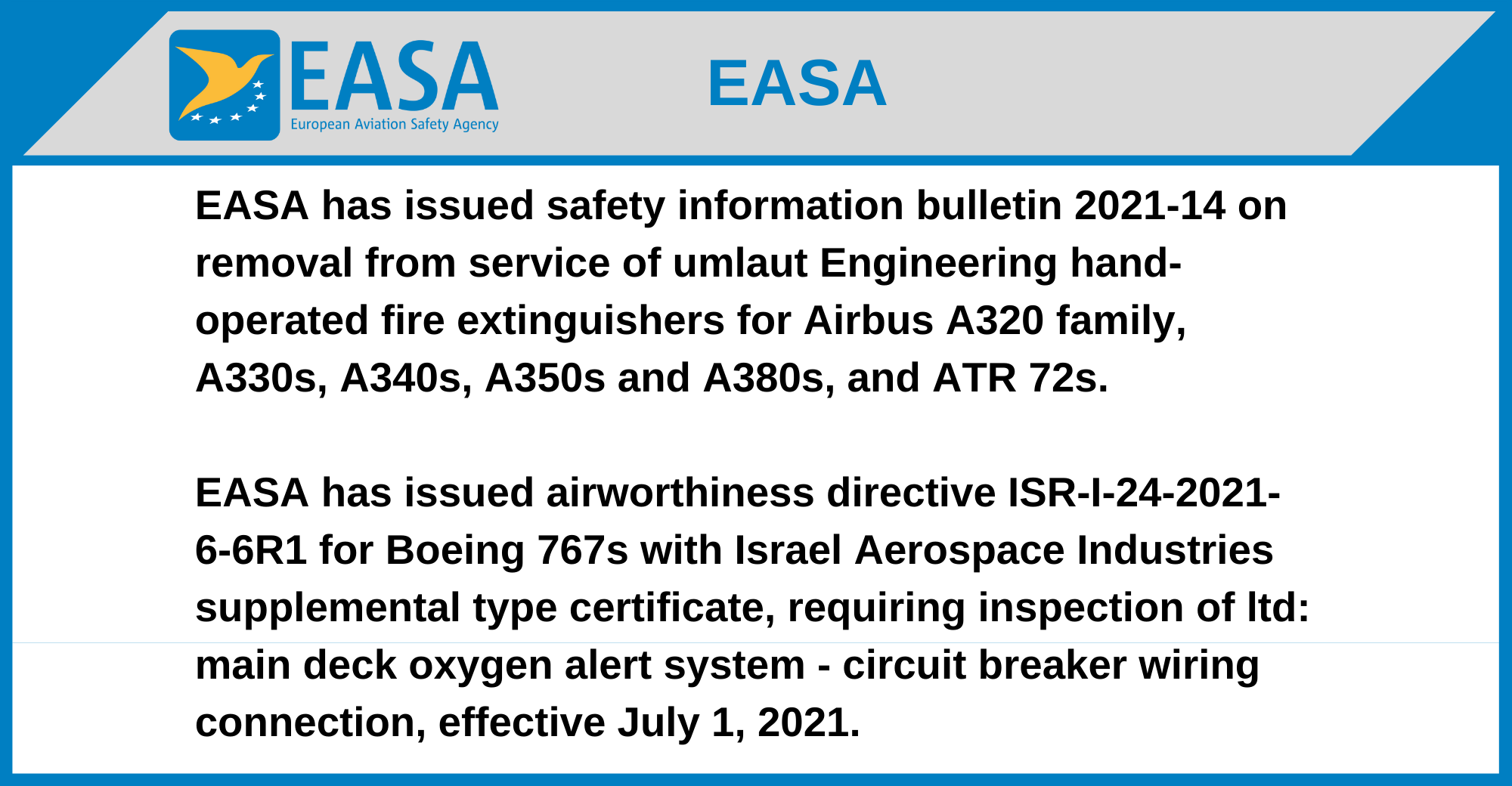 EASA
European Aviation Safety Agency

EASA

EASA has issued safety information bulletin 2021-14 on removal from service of umlaut Engineering hand-operated fire extinguishers for Airbus A320 family, A330s, A340s, A350s and A380s, and ATR 72s.

EASA has issued airworthiness directive ISR-I-24-2021-6-6R1 for Boeing 767s with Israel Aerospace Industries supplemental type certificate, requiring inspection of ltd: main deck oxygen alert system - circuit breaker wiring connection, effective July 1, 2021.